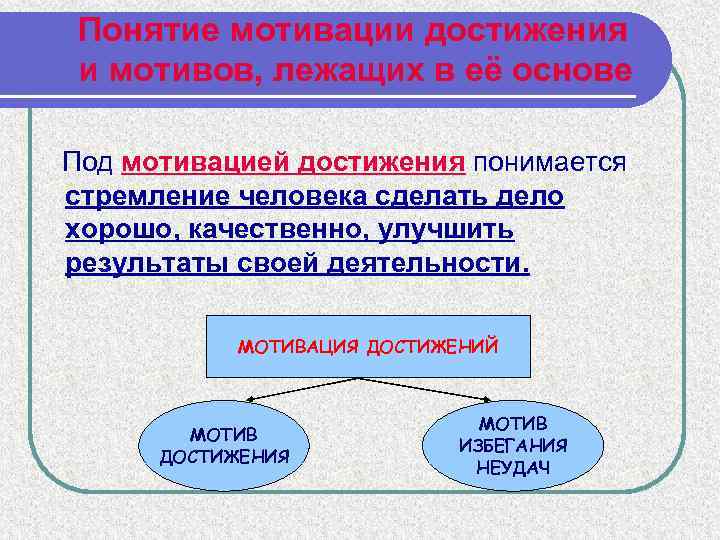 Понятие мотивации достижения и мотивов, лежащих в её основе

Под мотивацией достижения понимается стремление человека сделать дело хорошо, качественно, улучшить результаты своей деятельности.

МОТИВАЦИЯ ДОСТИЖЕНИЙ

МОТИВ ДОСТИЖЕНИЯ

МОТИВ ИЗБЕГАНИЯ НЕУДАЧ